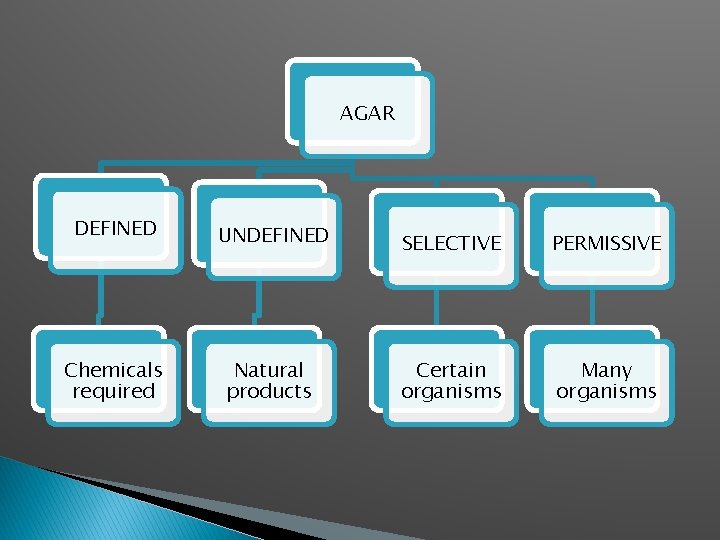 AGAR

DEFINED

UNDEFINED

SELECTIVE

PERMISSIVE

Chemicals required

Natural products

Certain organisms

Many organisms